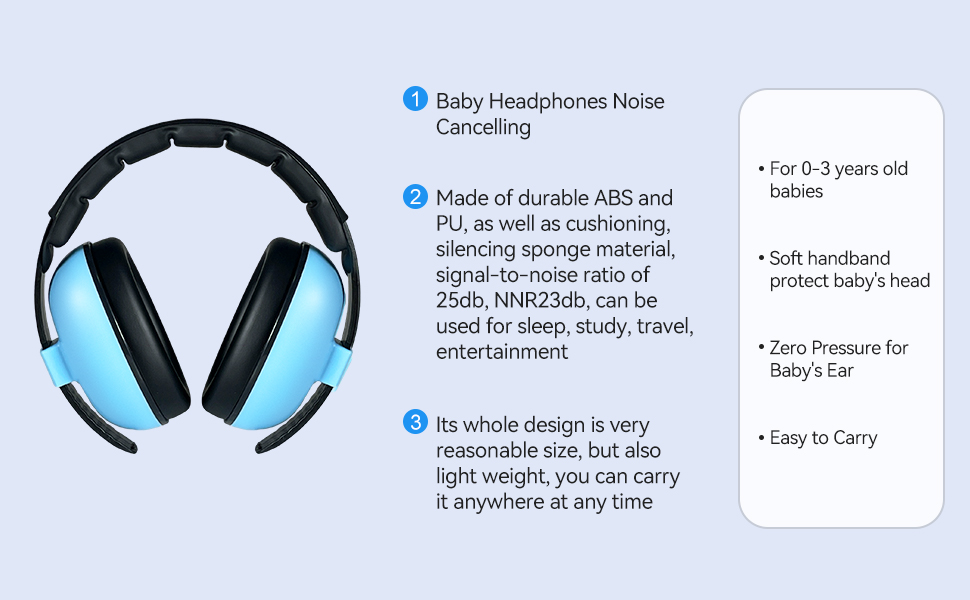 1 Baby Headphones Noise Cancelling

2 Made of durable ABS and PU, as well as cushioning, silencing sponge material, signal-to-noise ratio of 25db, NNR23db, can be used for sleep, study, travel, entertainment

3 Its whole design is very reasonable size, but also light weight, you can carry it anywhere at any time

• For 0-3 years old babies

• Soft handband protect baby's head

• Zero Pressure for Baby's Ear

• Easy to Carry